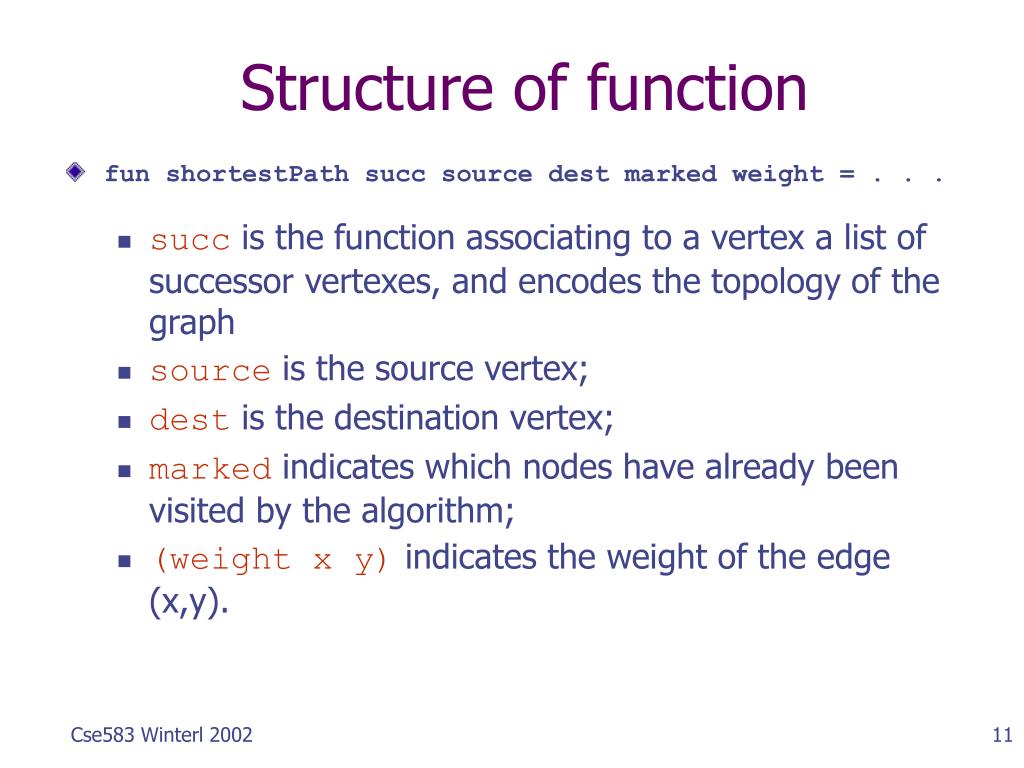 Structure of function

fun shortestPath succ source dest marked weight = . . .

succ is the function associating to a vertex a list of successor vertexes, and encodes the topology of the graph

source is the source vertex;

dest is the destination vertex;

marked indicates which nodes have already been visited by the algorithm;

(weight x y) indicates the weight of the edge (x,y).

Cse583 Winterl 2002

11